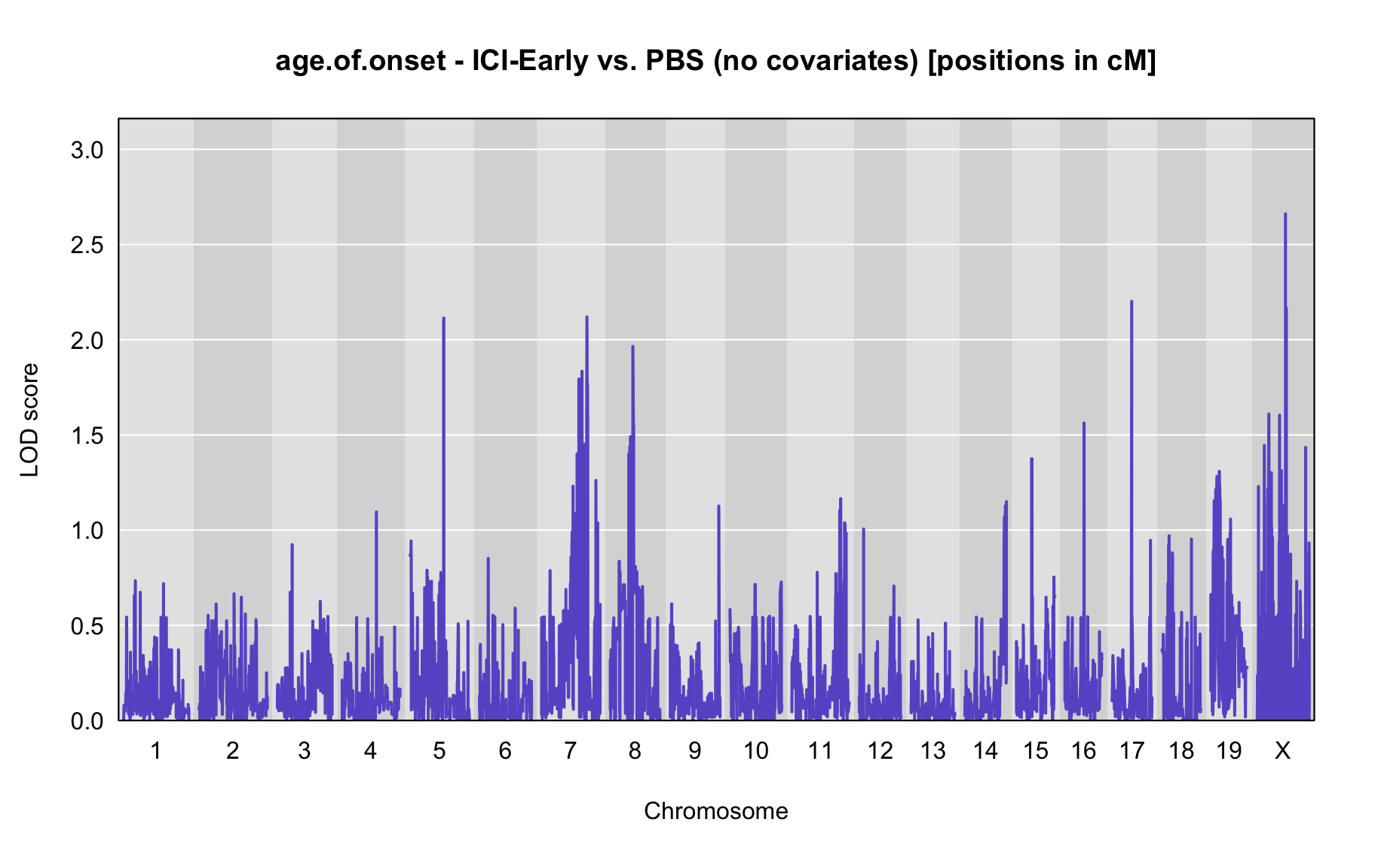 age.of.onset - ICI-Early vs. PBS (no covariates) [positions in cM]

LOD score

3.0
2.5
2.0
1.5
1.0
0.5
0.0

1 2 3 4 5 6 7 8 9 10 11 12 13 14 15 16 17 18 19 X

Chromosome